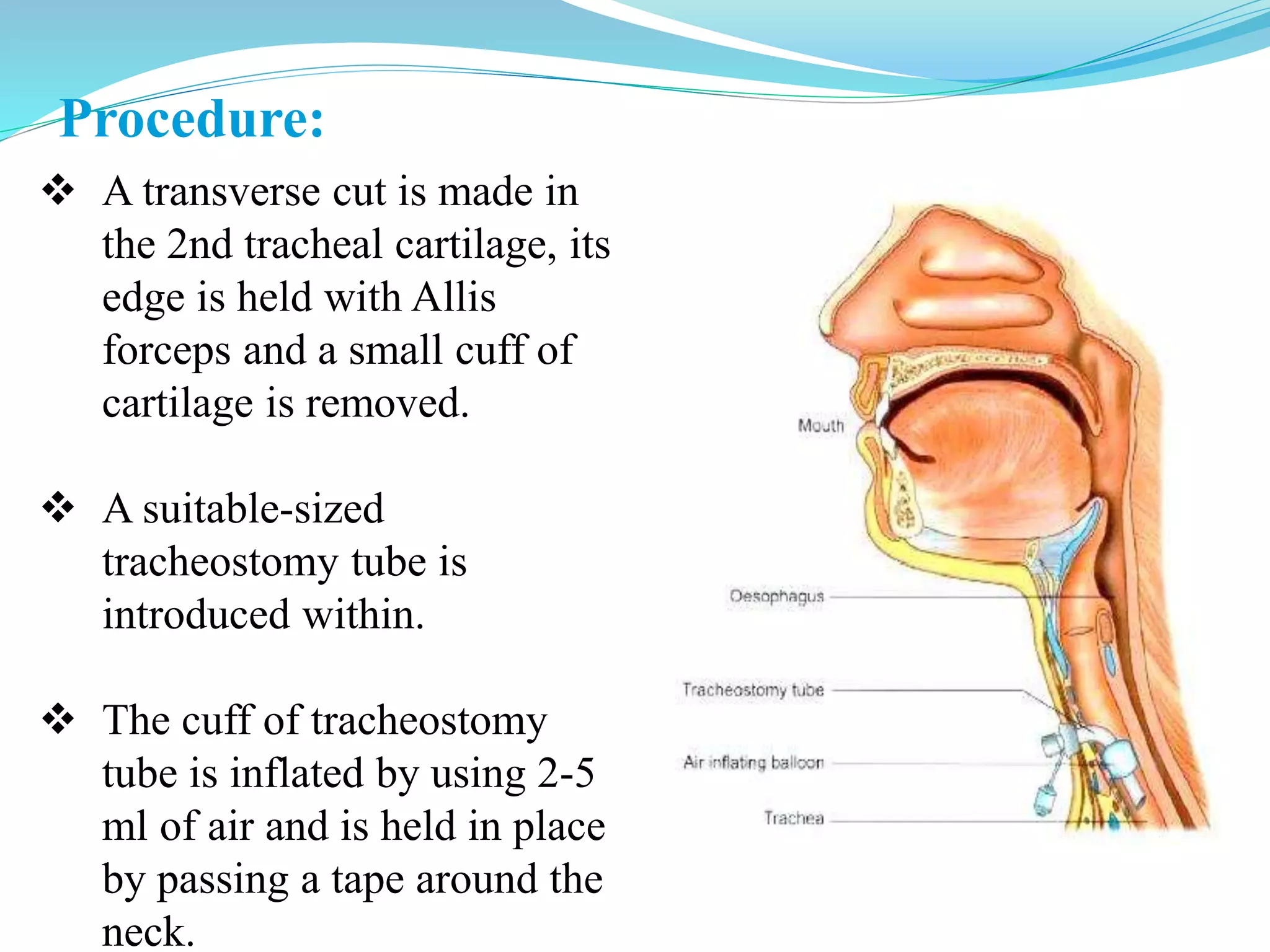 Procedure:

❖ A transverse cut is made in the 2nd tracheal cartilage, its edge is held with Allis forceps and a small cuff of cartilage is removed.

❖ A suitable-sized tracheostomy tube is introduced within.

❖ The cuff of tracheostomy tube is inflated by using 2-5 ml of air and is held in place by passing a tape around the neck.

Mouth

Oesophagus

Tracheostomy tube

Air inflating balloon

Trachea